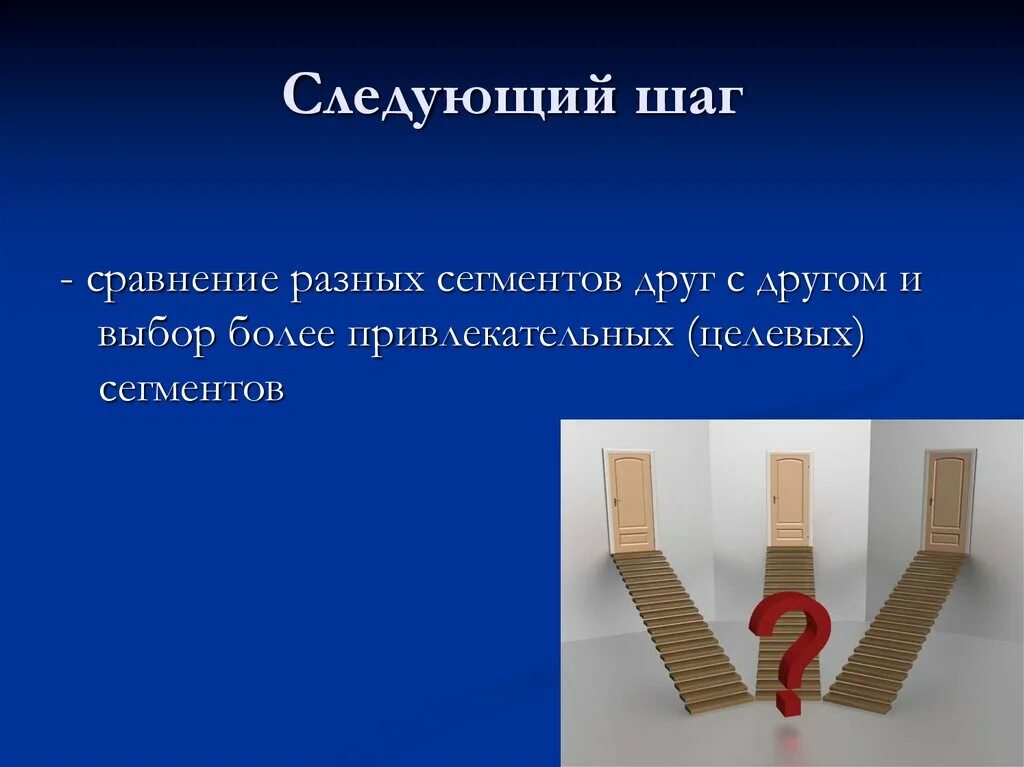 Следующий шаг

- сравнение разных сегментов друг с другом и выбор более привлекательных (целевых) сегментов

?